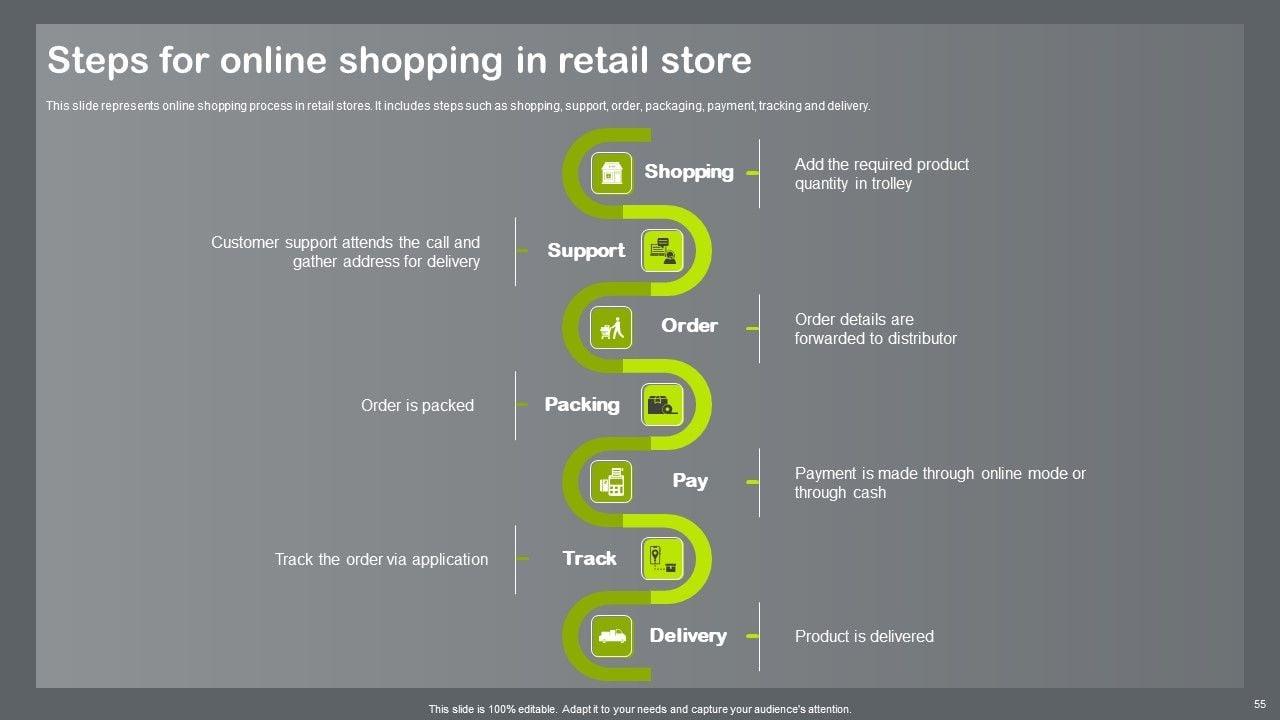 Steps for online shopping in retail store

This slide represents online shopping process in retail stores. It includes steps such as shopping, support, order, packaging, payment, tracking and delivery.

Shopping

Add the required product quantity in trolley

Customer support attends the call and gather address for delivery

Support

Order

Order details are forwarded to distributor

Order is packed

Packing

Pay

Payment is made through online mode or through cash

Track the order via application

Track

Delivery

Product is delivered

This slide is 100% editable. Adapt it to your needs and capture your audience's attention.

55